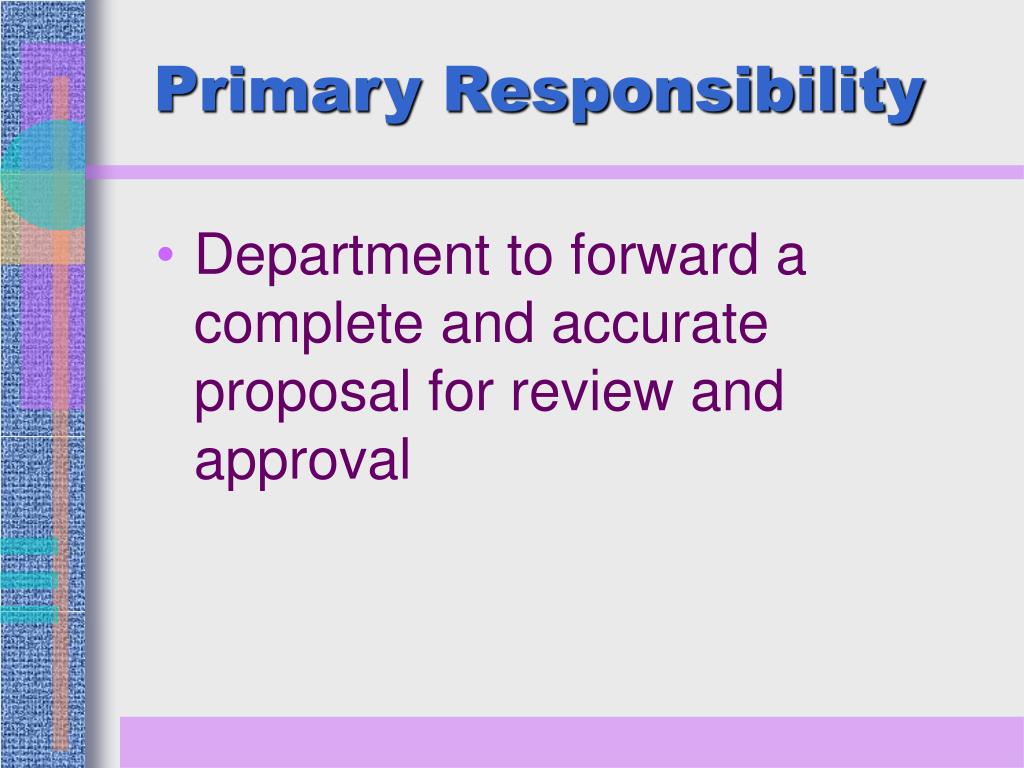 Primary Responsibility

• Department to forward a complete and accurate proposal for review and approval